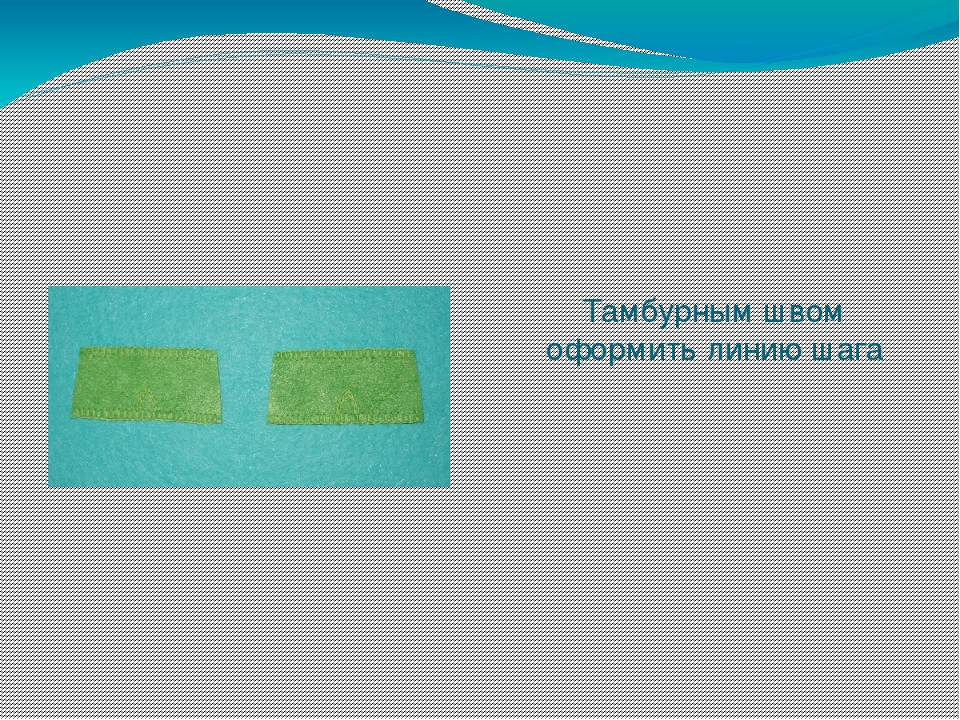 Тамбурным швом оформить линию шага